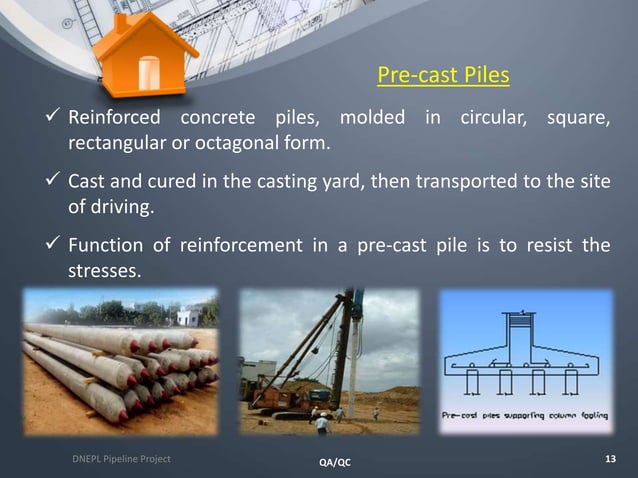 Pre-cast Piles

✓ Reinforced concrete piles, molded in circular, square, rectangular or octagonal form.

✓ Cast and cured in the casting yard, then transported to the site of driving.

✓ Function of reinforcement in a pre-cast pile is to resist the stresses.

Pre-cast piles supporting column footing

DNEPL Pipeline Project

QA/QC

13